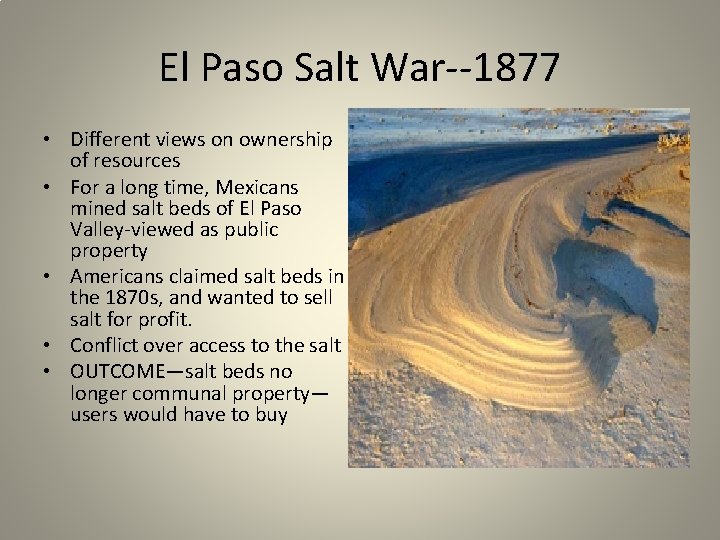 El Paso Salt War--1877

• Different views on ownership of resources
• For a long time, Mexicans mined salt beds of El Paso Valley-viewed as public property
• Americans claimed salt beds in the 1870s, and wanted to sell salt for profit.
• Conflict over access to the salt
• OUTCOME—salt beds no longer communal property—users would have to buy